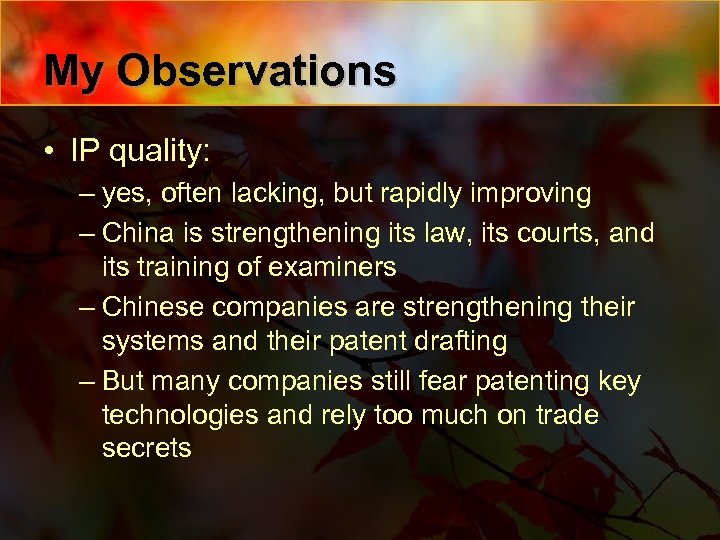 My Observations

• IP quality:
– yes, often lacking, but rapidly improving
– China is strengthening its law, its courts, and its training of examiners
– Chinese companies are strengthening their systems and their patent drafting
– But many companies still fear patenting key technologies and rely too much on trade secrets